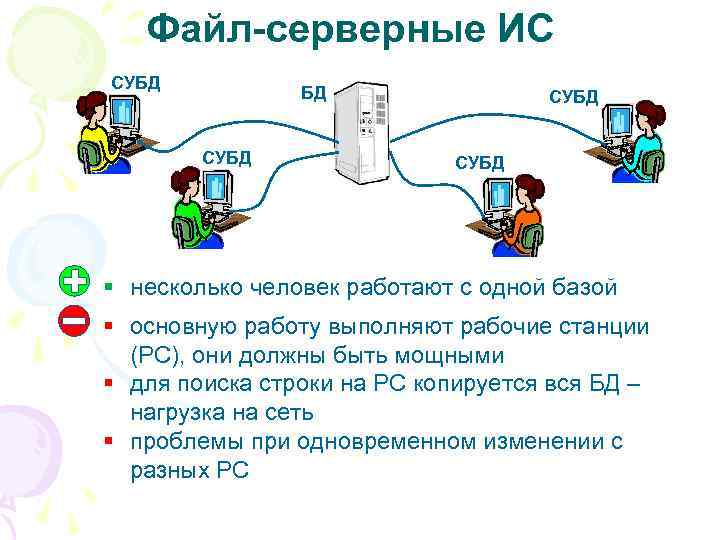 Файл-серверные ИС

СУБД

БД

СУБД

СУБД

СУБД

▪ несколько человек работают с одной базой

▪ основную работу выполняют рабочие станции (РС), они должны быть мощными

▪ для поиска строки на РС копируется вся БД – нагрузка на сеть

▪ проблемы при одновременном изменении с разных РС